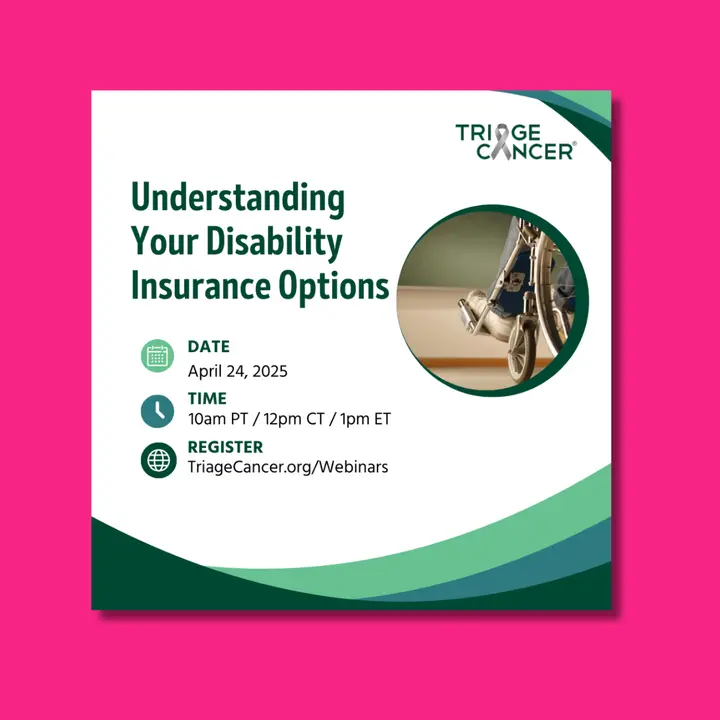 TRIAGE CANCER®

Understanding Your Disability Insurance Options

DATE
April 24, 2025

TIME
10am PT / 12pm CT / 1pm ET

REGISTER
TriageCancer.org/Webinars